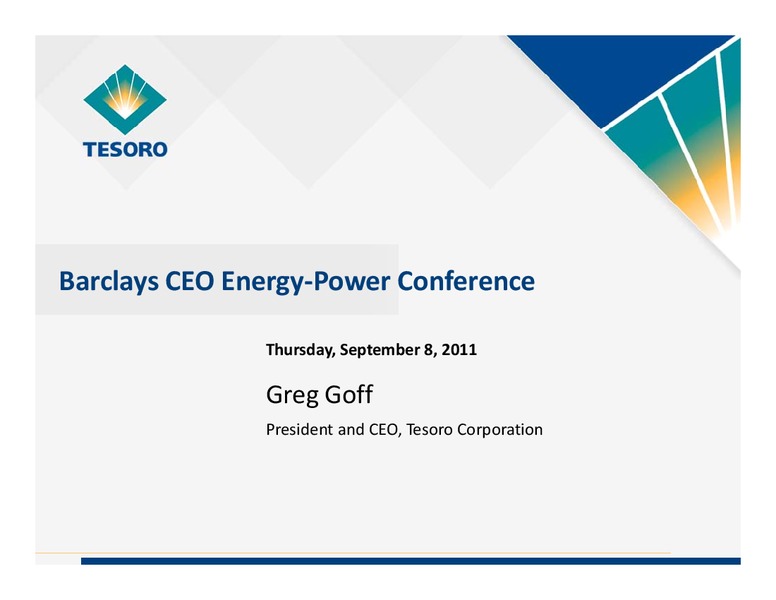 TESORO

Barclays CEO Energy-Power Conference

Thursday, September 8, 2011

Greg Goff

President and CEO, Tesoro Corporation